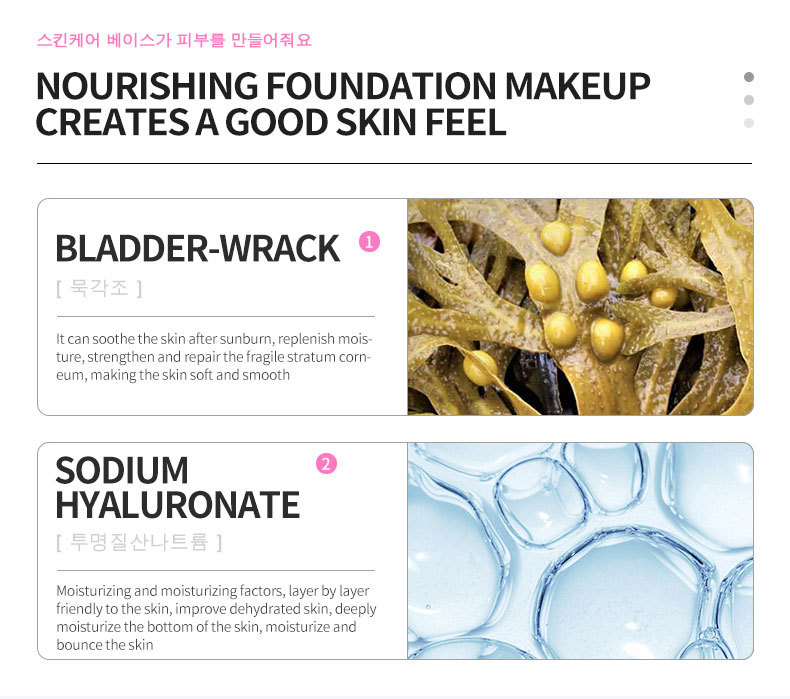 스킨케어 베이스가 피부를 만들어줘요

NOURISHING FOUNDATION MAKEUP CREATES A GOOD SKIN FEEL

BLADDER-WRACK

1

[ 묵각조 ]

It can soothe the skin after sunburn, replenish moisture, strengthen and repair the fragile stratum corneum, making the skin soft and smooth

SODIUM HYALURONATE

2

[ 투명질산나트륨 ]

Moisturizing and moisturizing factors, layer by layer friendly to the skin, improve dehydrated skin, deeply moisturize the bottom of the skin, moisturize and bounce the skin